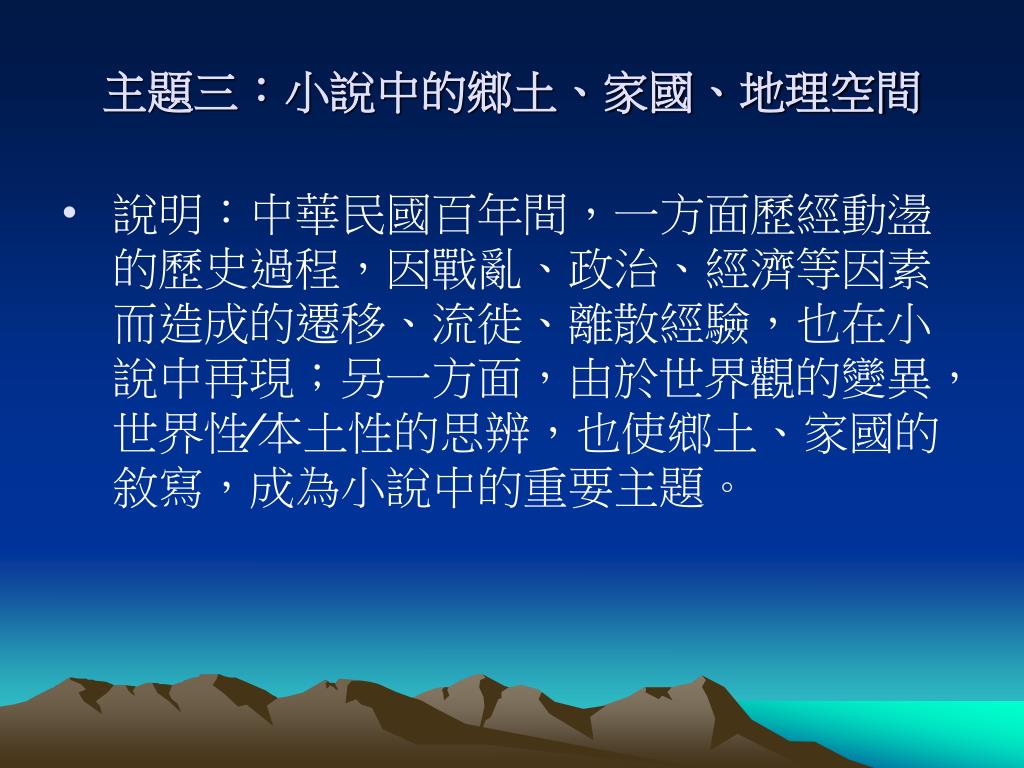 主題三：小說中的鄉土、家國、地理空間

• 說明：中華民國百年間，一方面歷經動盪的歷史過程，因戰亂、政治、經濟等因素而造成的遷移、流徙、離散經驗，也在小說中再現；另一方面，由於世界觀的變異，世界性/本土性的思辨，也使鄉土、家國的敘寫，成為小說中的重要主題。